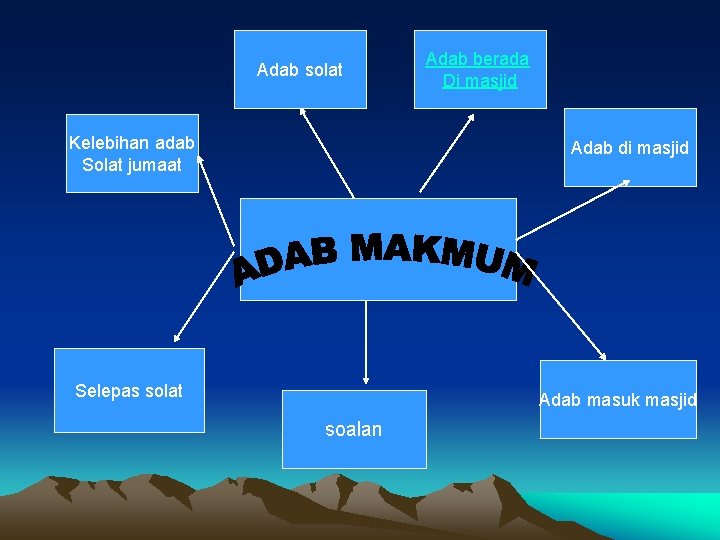 Adab solat

Adab berada Di masjid

Kelebihan adab Solat jumaat

Adab di masjid

ADAB MAKMUM

Selepas solat

soalan

Adab masuk masjid